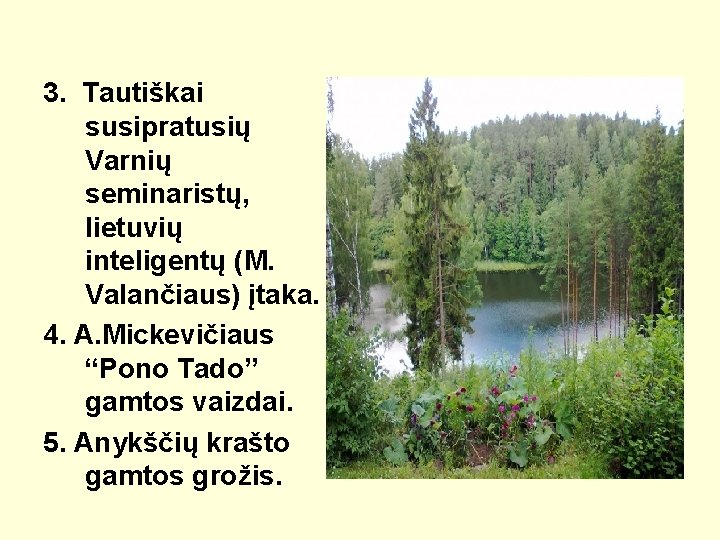 3. Tautiškai susipratusių Varnių seminaristų, lietuvių inteligentų (M. Valančiaus) įtaka.

4. A.Mickevičiaus “Pono Tado” gamtos vaizdai.

5. Anykščių krašto gamtos grožis.